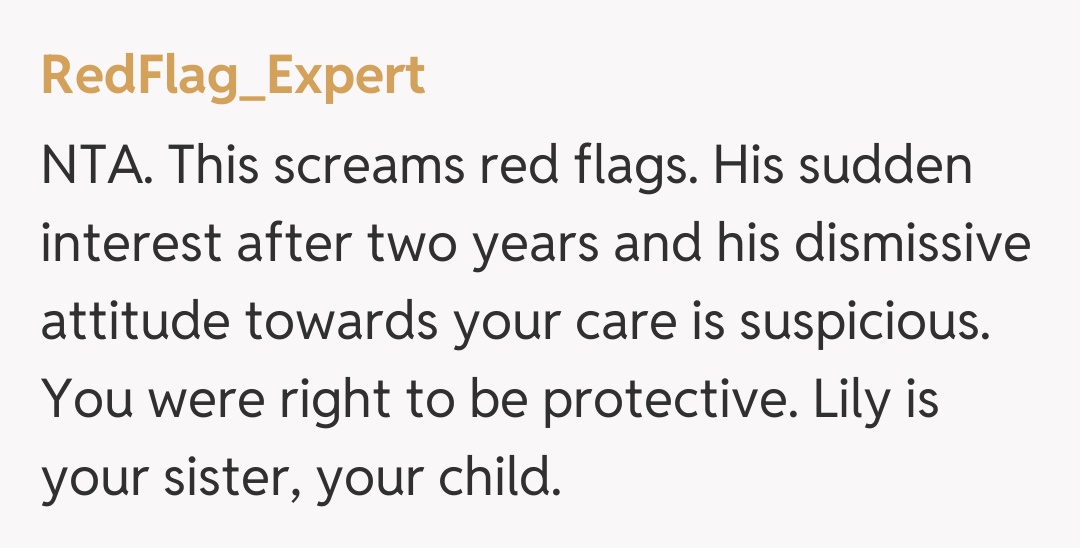 RedFlag_Expert

NTA. This screams red flags. His sudden interest after two years and his dismissive attitude towards your care is suspicious. You were right to be protective. Lily is your sister, your child.